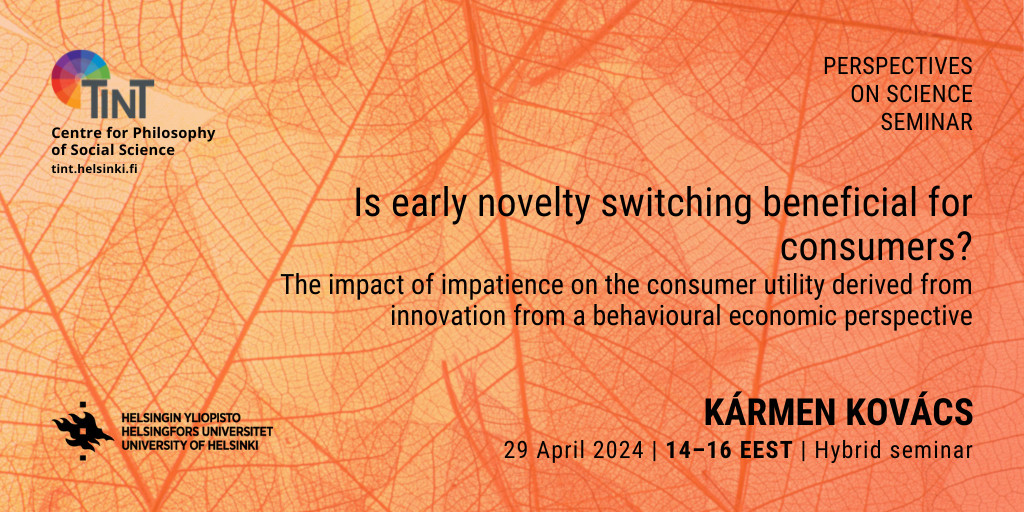 TINT
Centre for Philosophy of Social Science
tint.helsinki.fi

PERSPECTIVES ON SCIENCE SEMINAR

Is early novelty switching beneficial for consumers?

The impact of impatience on the consumer utility derived from innovation from a behavioural economic perspective

HELSINGIN YLIOPISTO
HELSINGFORS UNIVERSITET
UNIVERSITY OF HELSINKI

KÁRMEN KOVÁCS

29 April 2024 | 14–16 EEST | Hybrid seminar